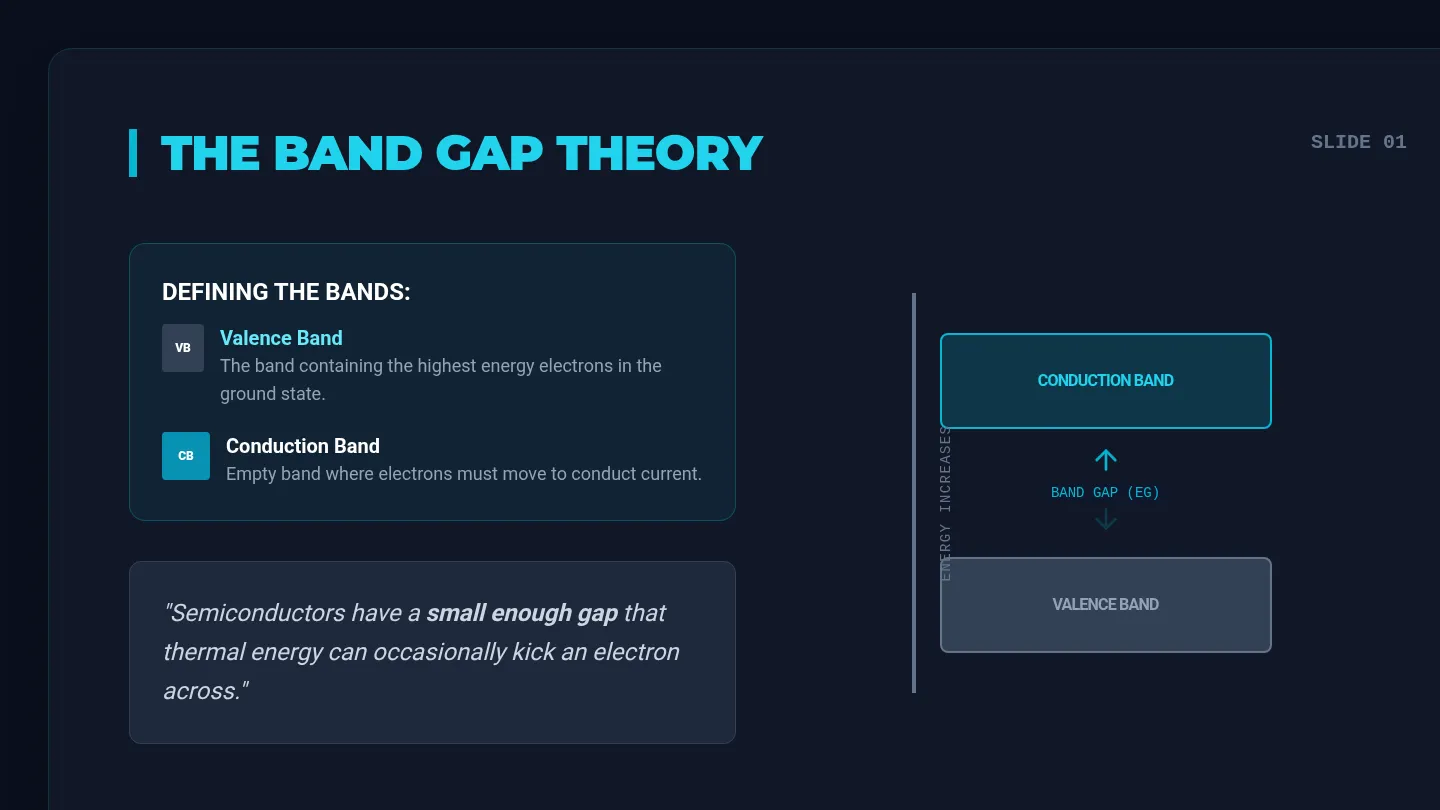 THE BAND GAP THEORY

SLIDE 01

DEFINING THE BANDS:

VB

Valence Band

The band containing the highest energy electrons in the ground state.

CB

Conduction Band

Empty band where electrons must move to conduct current.

"Semiconductors have a small enough gap that thermal energy can occasionally kick an electron across."

ENERGY INCREASES

CONDUCTION BAND

BAND GAP (EG)

VALENCE BAND